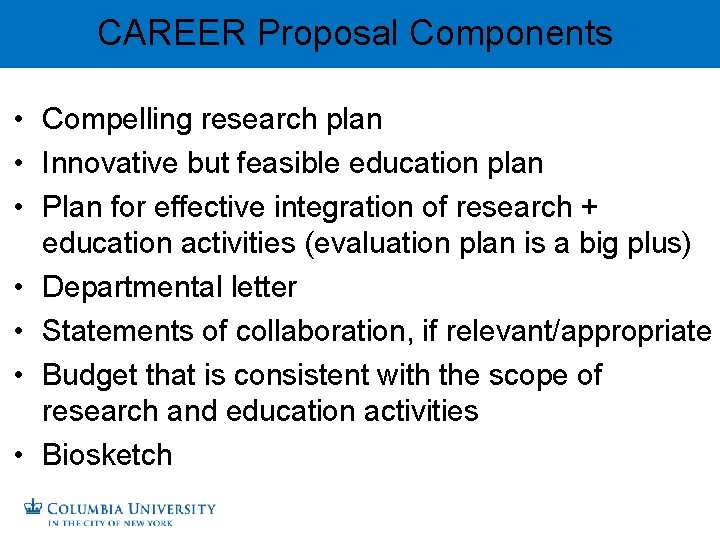 CAREER Proposal Components

• Compelling research plan
• Innovative but feasible education plan
• Plan for effective integration of research + education activities (evaluation plan is a big plus)
• Departmental letter
• Statements of collaboration, if relevant/appropriate
• Budget that is consistent with the scope of research and education activities
• Biosketch

COLUMBIA UNIVERSITY
IN THE CITY OF NEW YORK